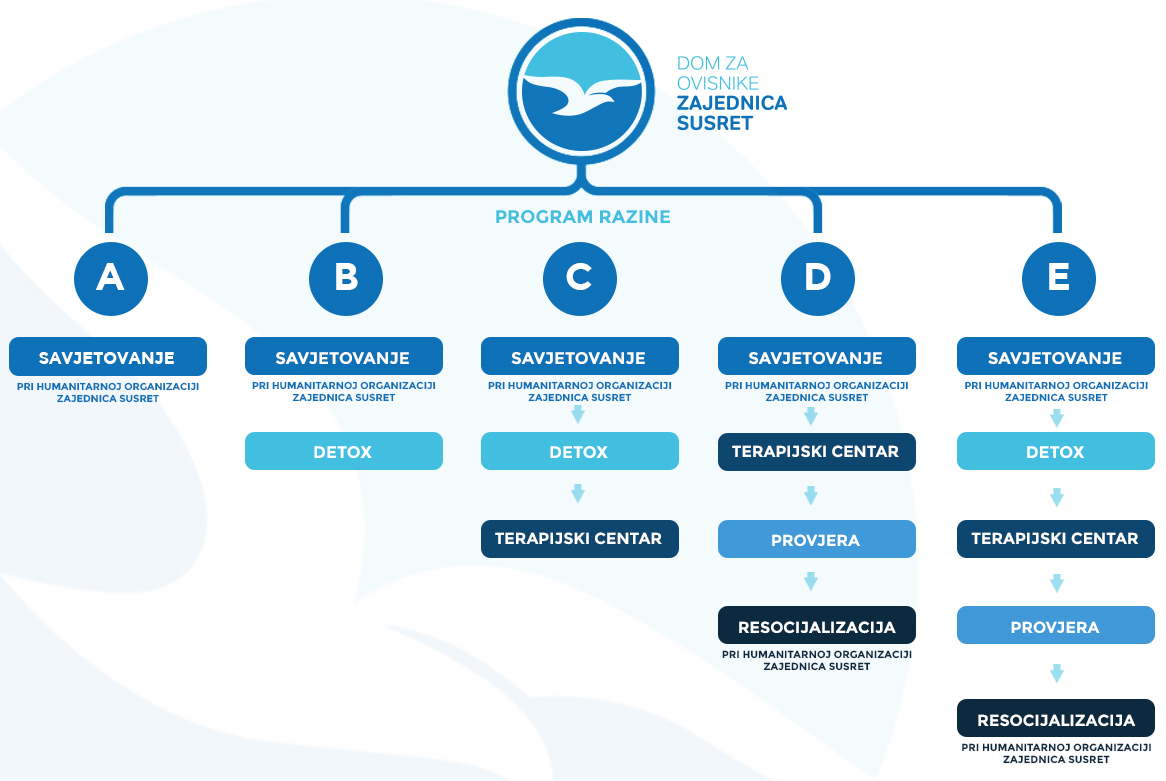 DOM ZA OVISNIKE
ZAJEDNICA SUSRET

PROGRAM RAZINE

A

SAVJETOVANJE
PRI HUMANITARNOJ ORGANIZACIJI ZAJEDNICA SUSRET

B

SAVJETOVANJE
PRI HUMANITARNOJ ORGANIZACIJI ZAJEDNICA SUSRET

DETOX

C

SAVJETOVANJE
PRI HUMANITARNOJ ORGANIZACIJI ZAJEDNICA SUSRET

DETOX

TERAPIJSKI CENTAR

D

SAVJETOVANJE
PRI HUMANITARNOJ ORGANIZACIJI ZAJEDNICA SUSRET

TERAPIJSKI CENTAR

PROVJERA

RESOCIJALIZACIJA
PRI HUMANITARNOJ ORGANIZACIJI ZAJEDNICA SUSRET

E

SAVJETOVANJE
PRI HUMANITARNOJ ORGANIZACIJI ZAJEDNICA SUSRET

DETOX

TERAPIJSKI CENTAR

PROVJERA

RESOCIJALIZACIJA
PRI HUMANITARNOJ ORGANIZACIJI ZAJEDNICA SUSRET